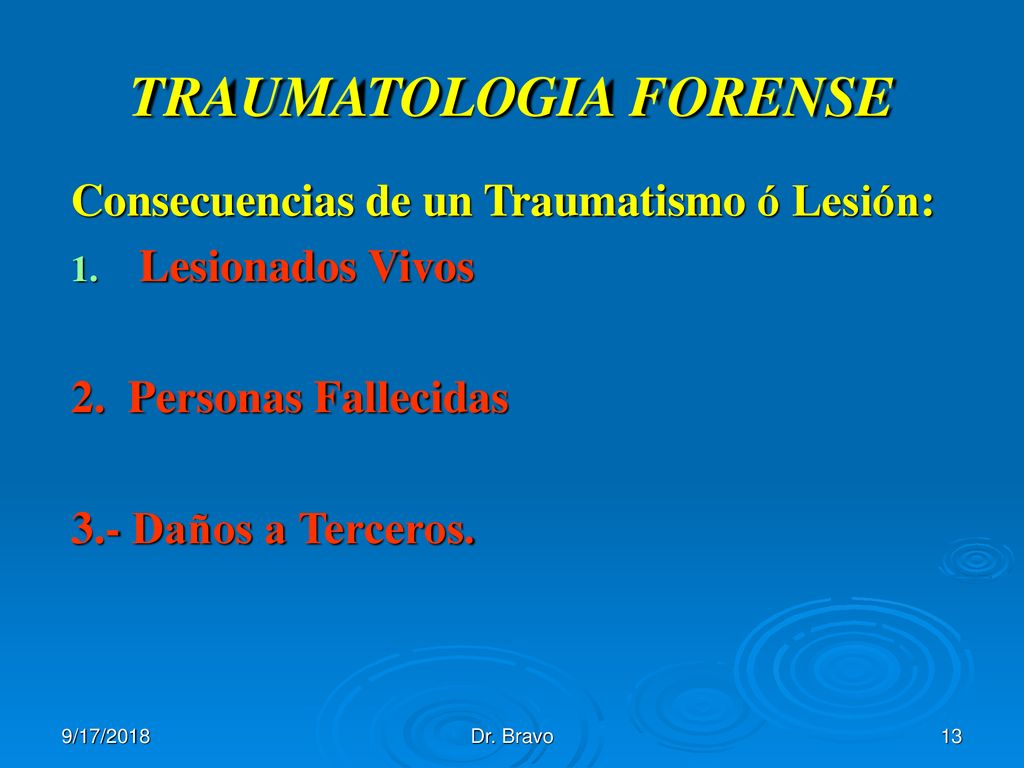 TRAUMATOLOGIA FORENSE

Consecuencias de un Traumatismo ó Lesión:

1. Lesionados Vivos

2. Personas Fallecidas

3.- Daños a Terceros.

9/17/2018

Dr. Bravo

13